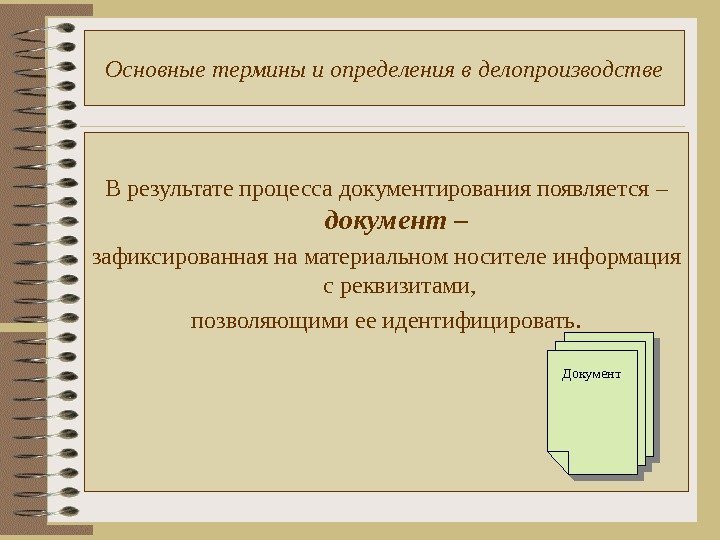 Основные термины и определения в делопроизводстве

В результате процесса документирования появляется –
документ –
зафиксированная на материальном носителе информация с реквизитами,
позволяющими ее идентифицировать.

Документ